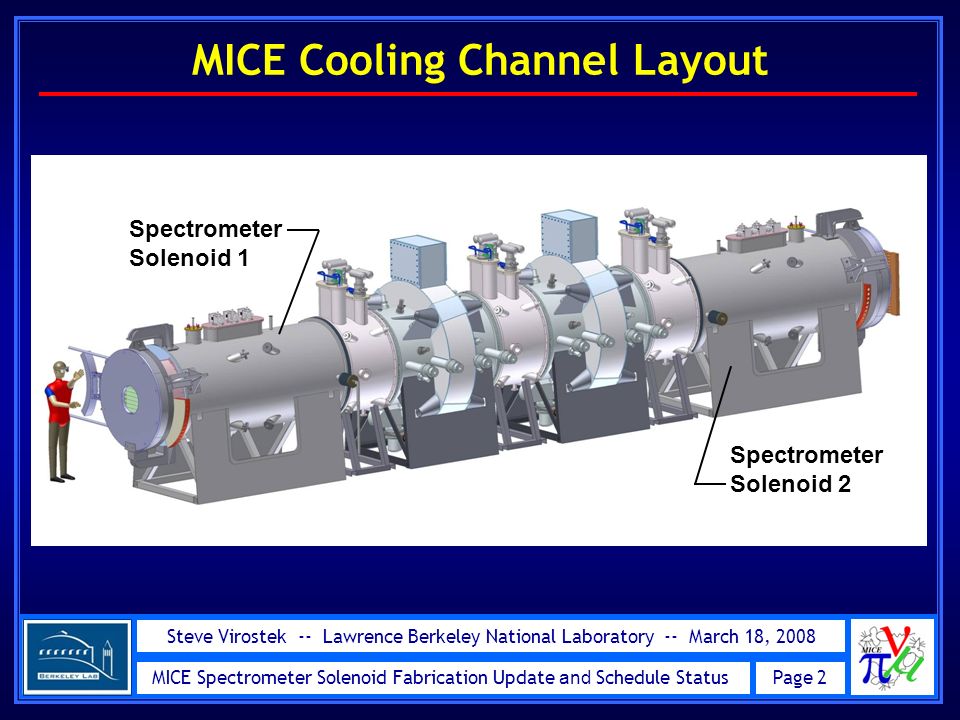 MICE Cooling Channel Layout

Spectrometer Solenoid 1

Spectrometer Solenoid 2

BERKELEY LAB

Steve Virostek -- Lawrence Berkeley National Laboratory -- March 18, 2008

MICE Spectrometer Solenoid Fabrication Update and Schedule Status

Page 2

MICE